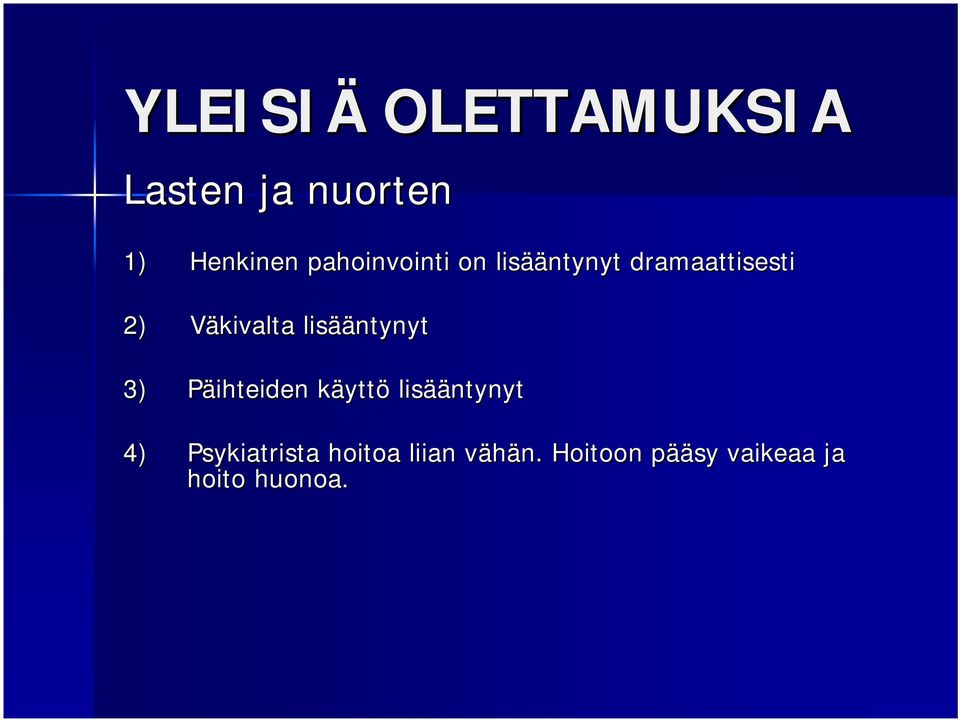 YLEISIÄ OLETTAMUKSIA

Lasten ja nuorten

1) Henkinen pahoinvointi on lisääntynyt dramaattisesti

2) Väkivalta lisääntynyt

3) Päihteiden käyttö lisääntynyt

4) Psykiatrista hoitoa liian vähän. Hoitoon pääsy vaikeaa ja hoito huonoa.